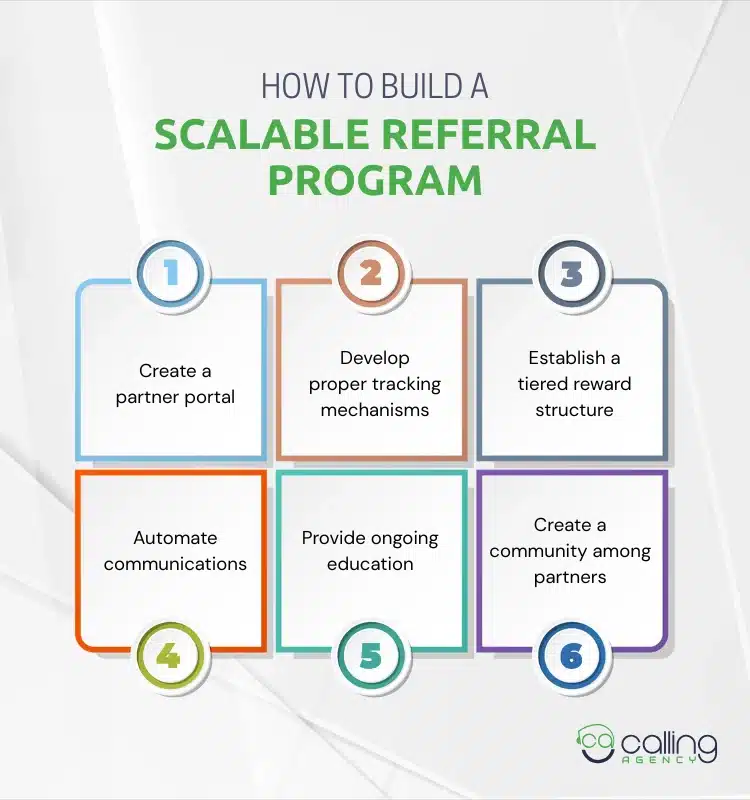 HOW TO BUILD A
SCALABLE REFERRAL PROGRAM

1
Create a partner portal

2
Develop proper tracking mechanisms

3
Establish a tiered reward structure

Automate communications
4

Provide ongoing education
5

Create a community among partners
6

ca calling AGENCY